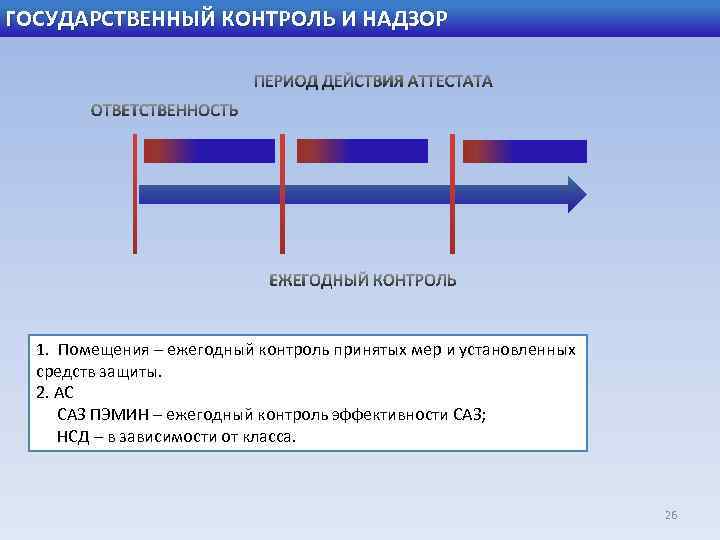 ГОСУДАРСТВЕННЫЙ КОНТРОЛЬ И НАДЗОР

ПЕРИОД ДЕЙСТВИЯ АТТЕСТАТА

ОТВЕТСТВЕННОСТЬ

ЕЖЕГОДНЫЙ КОНТРОЛЬ

1. Помещения – ежегодный контроль принятых мер и установленных средств защиты.
2. АС
САЗ ПЭМИН – ежегодный контроль эффективности САЗ;
НСД – в зависимости от класса.

26